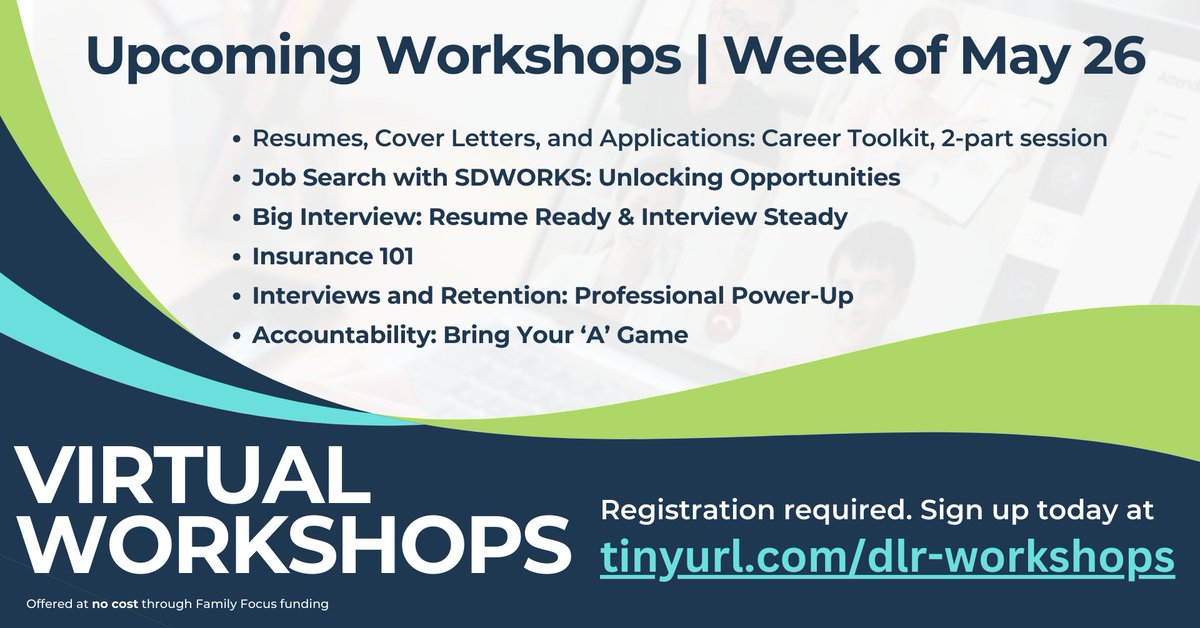 Upcoming Workshops | Week of May 26

• Resumes, Cover Letters, and Applications: Career Toolkit, 2-part session
• Job Search with SDWORKS: Unlocking Opportunities
• Big Interview: Resume Ready & Interview Steady
• Insurance 101
• Interviews and Retention: Professional Power-Up
• Accountability: Bring Your 'A' Game

VIRTUAL WORKSHOPS

Offered at no cost through Family Focus funding

Registration required. Sign up today at
tinyurl.com/dlr-workshops